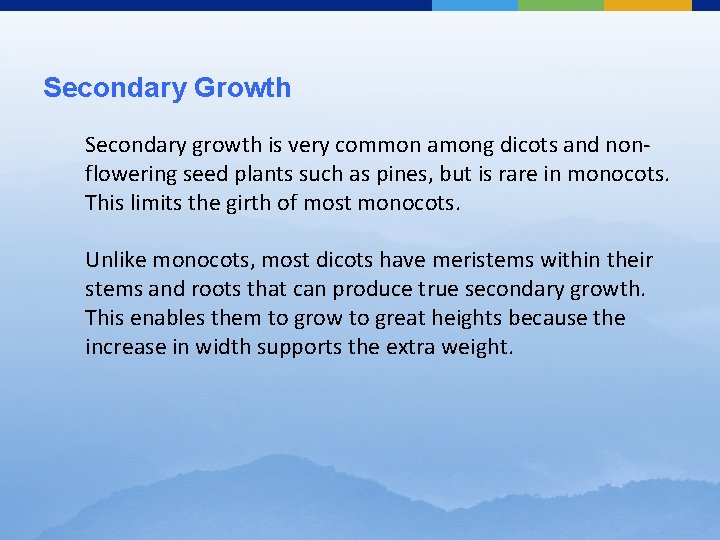 Secondary Growth

Secondary growth is very common among dicots and non-flowering seed plants such as pines, but is rare in monocots. This limits the girth of most monocots.

Unlike monocots, most dicots have meristems within their stems and roots that can produce true secondary growth. This enables them to grow to great heights because the increase in width supports the extra weight.